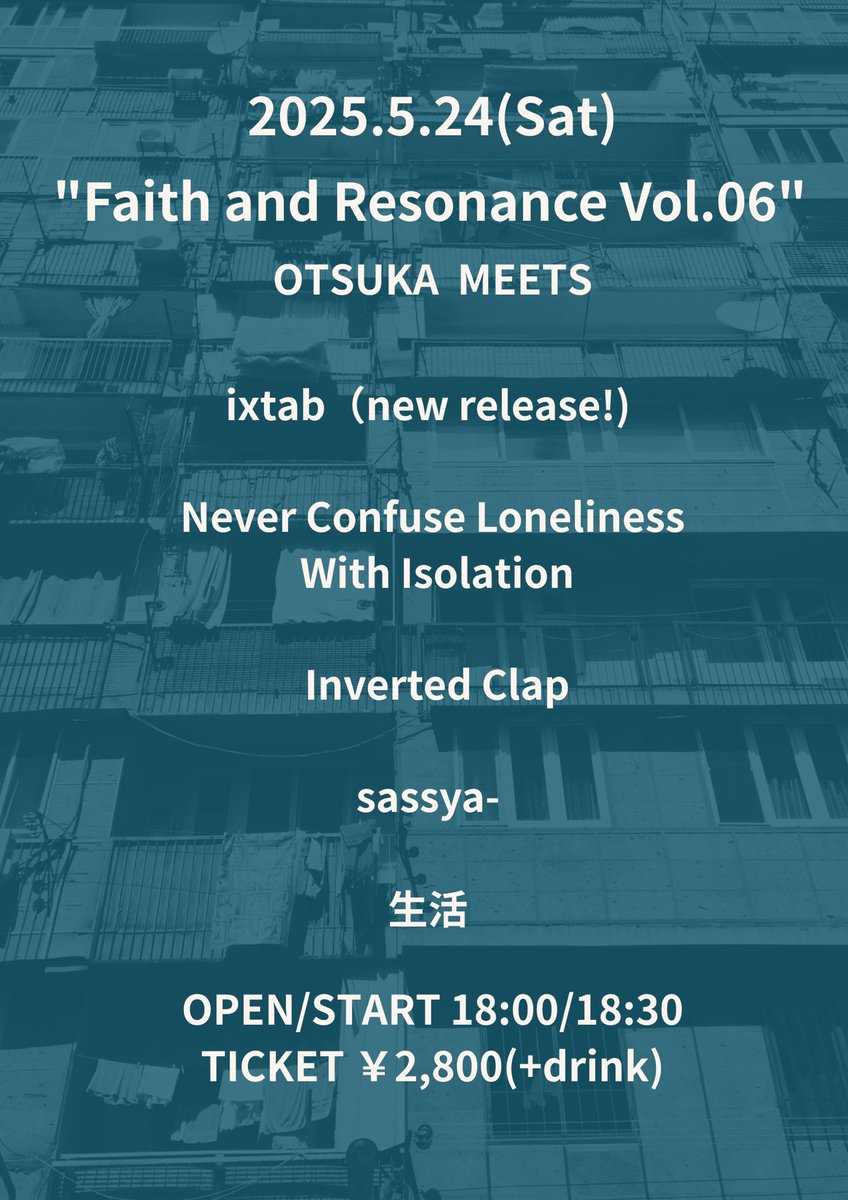 2025.5.24(Sat)
"Faith and Resonance Vol.06"
OTSUKA MEETS

ixtab（new release!)

Never Confuse Loneliness With Isolation

Inverted Clap

sassya-

生活

OPEN/START 18:00/18:30
TICKET ￥2,800(+drink)